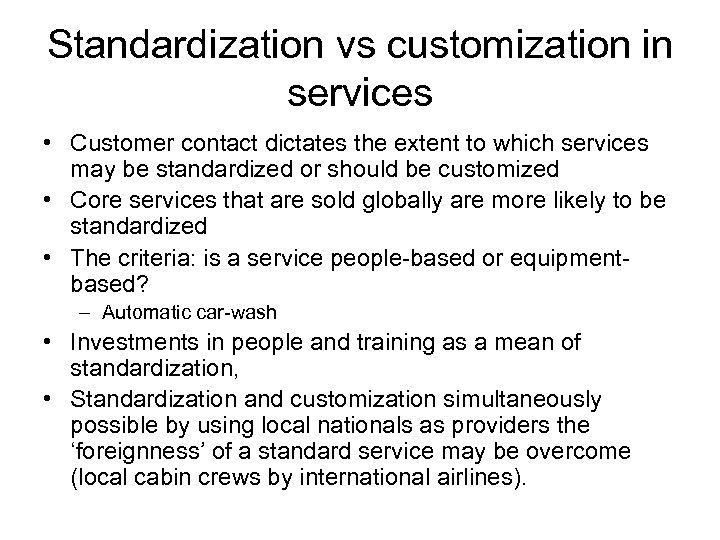 Standardization vs customization in services

• Customer contact dictates the extent to which services may be standardized or should be customized
• Core services that are sold globally are more likely to be standardized
• The criteria: is a service people-based or equipment-based?
  – Automatic car-wash
• Investments in people and training as a mean of standardization,
• Standardization and customization simultaneously possible by using local nationals as providers the ‘foreignness’ of a standard service may be overcome (local cabin crews by international airlines).